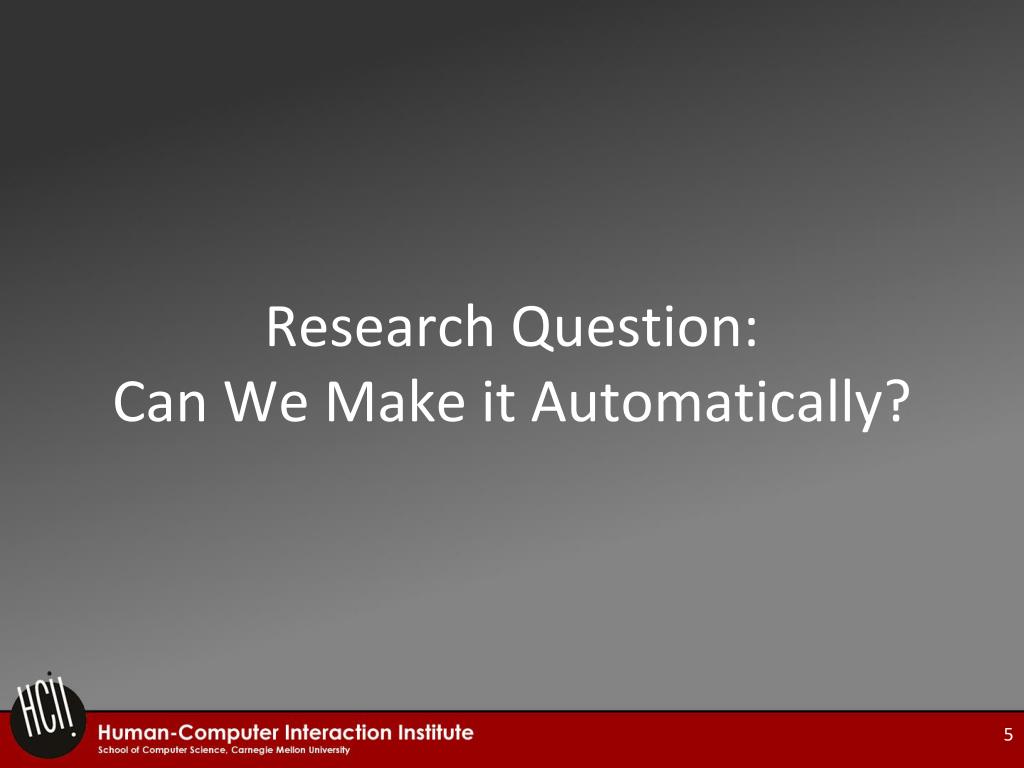 Research Question:
Can We Make it Automatically?

HCII

Human-Computer Interaction Institute
School of Computer Science, Carnegie Mellon University

5